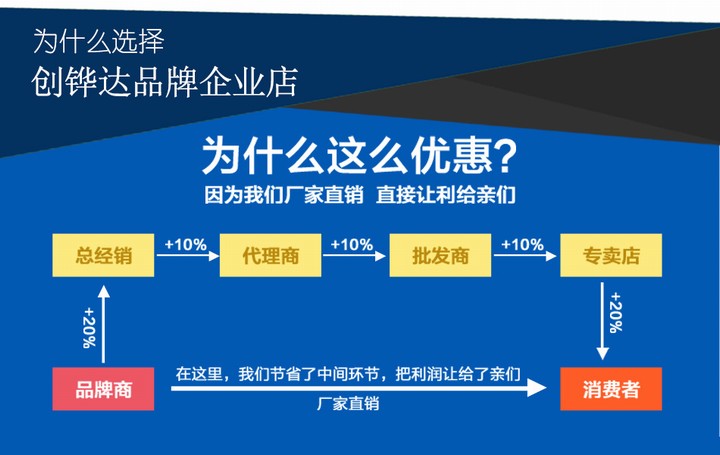 为什么选择
创铧达品牌企业店

为什么这么优惠?
因为我们厂家直销 直接让利给亲们

总经销 +10% 代理商 +10% 批发商 +10% 专卖店

+20%

+20%

品牌商

在这里，我们节省了中间环节，把利润让给了亲们

厂家直销

消费者